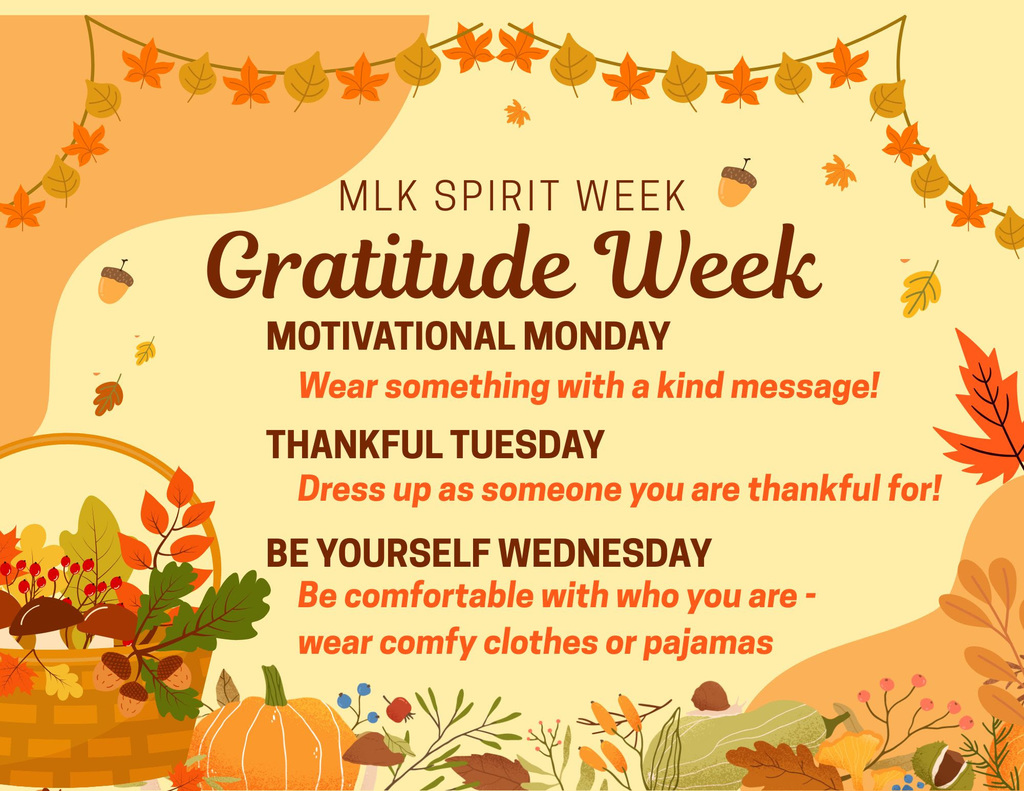 MLK SPIRIT WEEK

Gratitude Week

MOTIVATIONAL MONDAY

Wear something with a kind message!

THANKFUL TUESDAY

Dress up as someone you are thankful for!

BE YOURSELF WEDNESDAY

Be comfortable with who you are - wear comfy clothes or pajamas